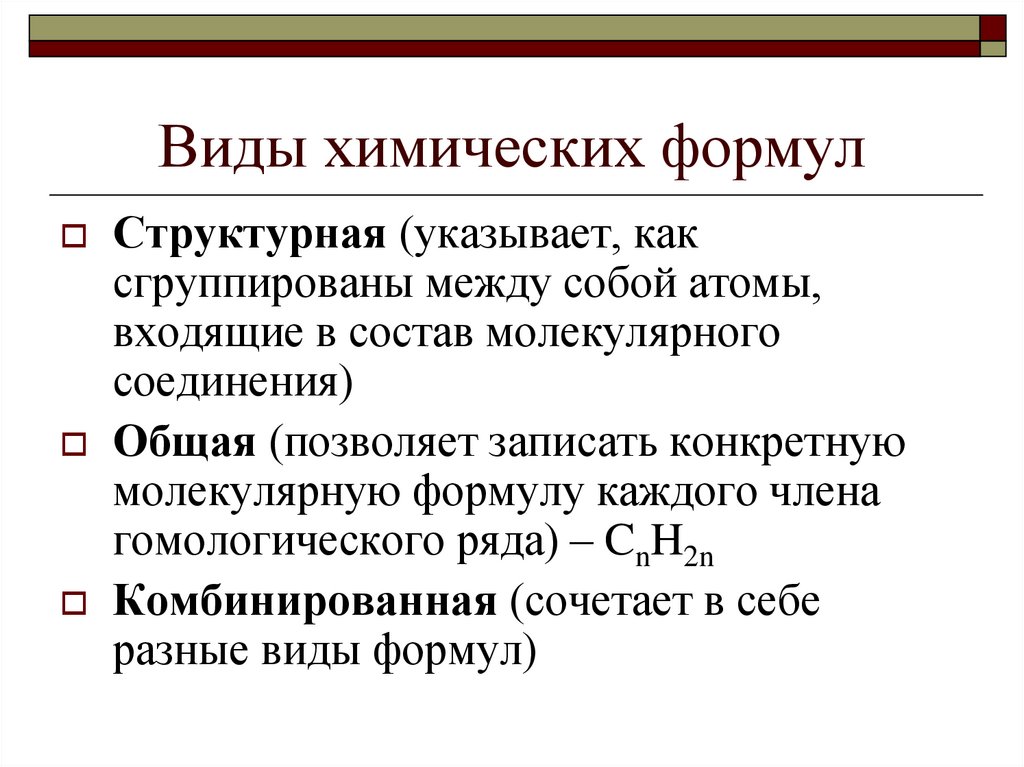 Виды химических формул

Структурная (указывает, как сгруппированы между собой атомы, входящие в состав молекулярного соединения)

Общая (позволяет записать конкретную молекулярную формулу каждого члена гомологического ряда) – $C_nH_{2n}$

Комбинированная (сочетает в себе разные виды формул)